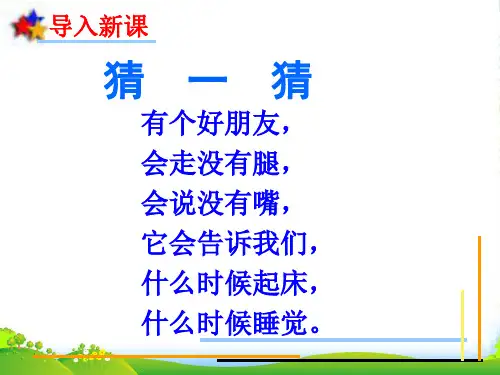 导入新课

猜 一 猜

有个好朋友，
会走没有腿，
会说没有嘴，
它会告诉我们，
什么时候起床，
什么时候睡觉。